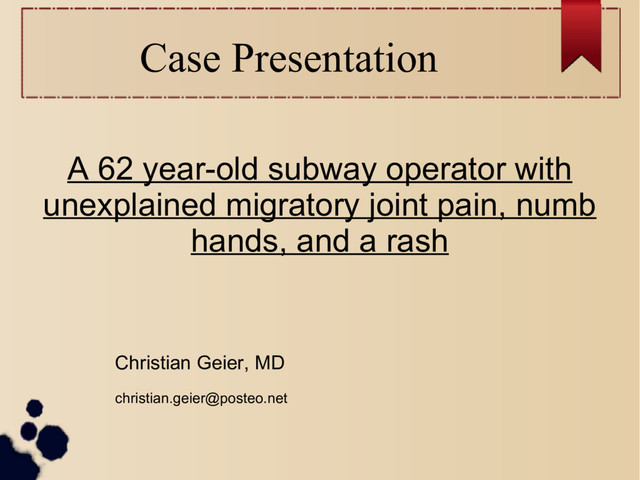 Case Presentation

A 62 year-old subway operator with unexplained migratory joint pain, numb hands, and a rash

Christian Geier, MD

christian.geier@posteo.net